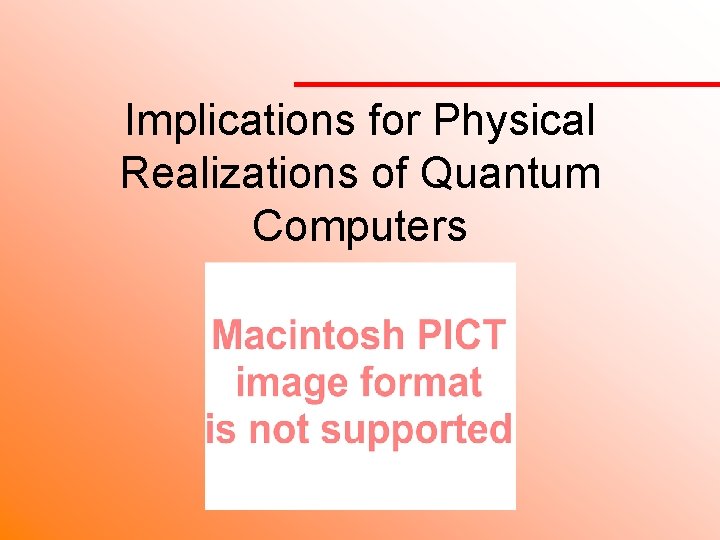 Implications for Physical Realizations of Quantum Computers

Macintosh PICT image format is not supported